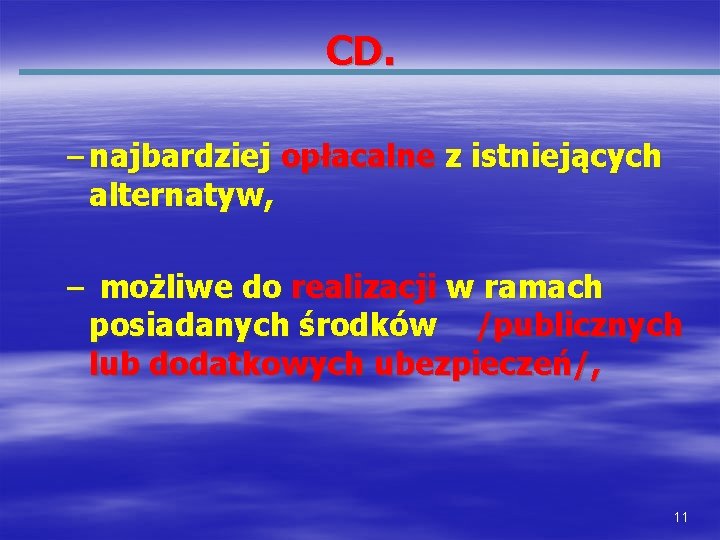 CD.

– najbardziej opłacalne z istniejących alternatyw,

– możliwe do realizacji w ramach posiadanych środków /publicznych lub dodatkowych ubezpieczeń/,

11